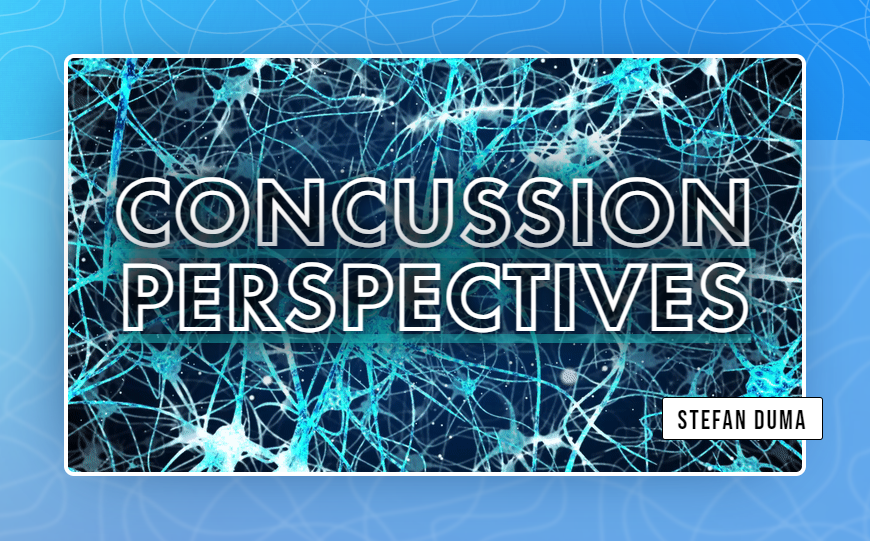 CONCUSSION
PERSPECTIVES

STEFAN DUMA